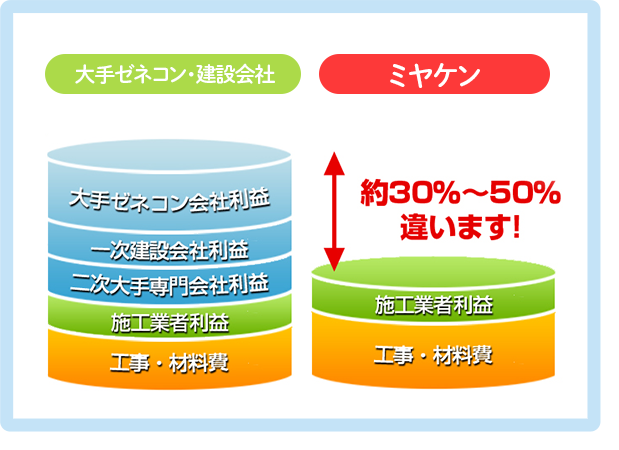 大手ゼネコン・建設会社

ミヤケン

大手ゼネコン会社利益

一次建設会社利益

二次大手専門会社利益

施工業者利益

工事・材料費

約30%～50%
違います!

施工業者利益

工事・材料費